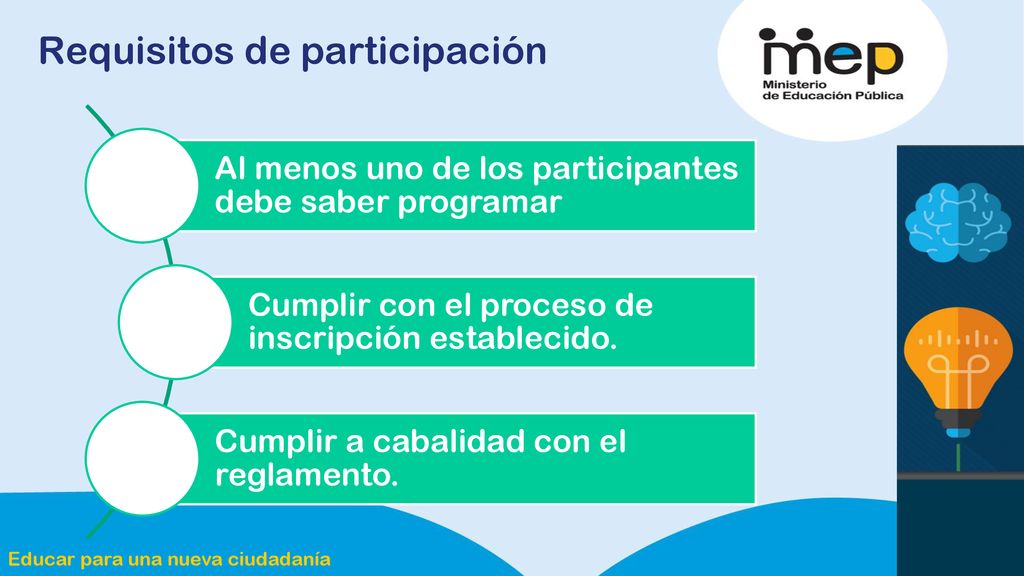 Requisitos de participación

mep
Ministerio de Educación Pública

Al menos uno de los participantes debe saber programar

Cumplir con el proceso de inscripción establecido.

Cumplir a cabalidad con el reglamento.

Educar para una nueva ciudadanía